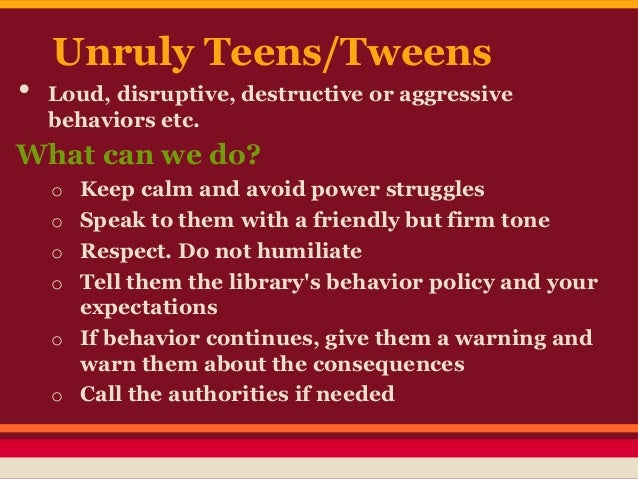 Unruly Teens/Tweens

• Loud, disruptive, destructive or aggressive behaviors etc.

What can we do?

o Keep calm and avoid power struggles
o Speak to them with a friendly but firm tone
o Respect. Do not humiliate
o Tell them the library's behavior policy and your expectations
o If behavior continues, give them a warning and warn them about the consequences
o Call the authorities if needed